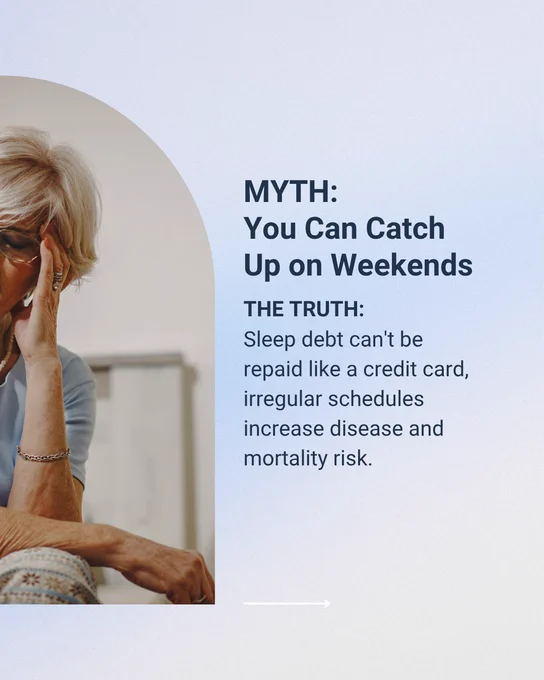 MYTH:
You Can Catch Up on Weekends

THE TRUTH:
Sleep debt can't be repaid like a credit card, irregular schedules increase disease and mortality risk.